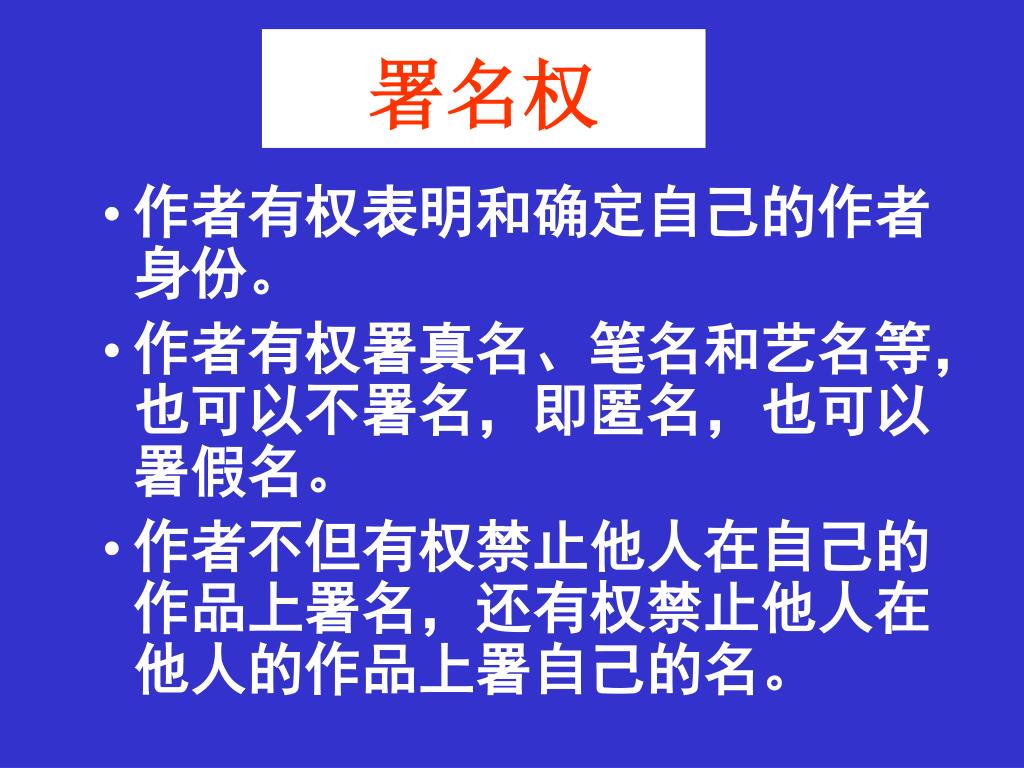 署名权

• 作者有权表明和确定自己的作者身份。

• 作者有权署真名、笔名和艺名等,也可以不署名，即匿名，也可以署假名。

• 作者不但有权禁止他人在自己的作品上署名，还有权禁止他人在他人的作品上署自己的名。